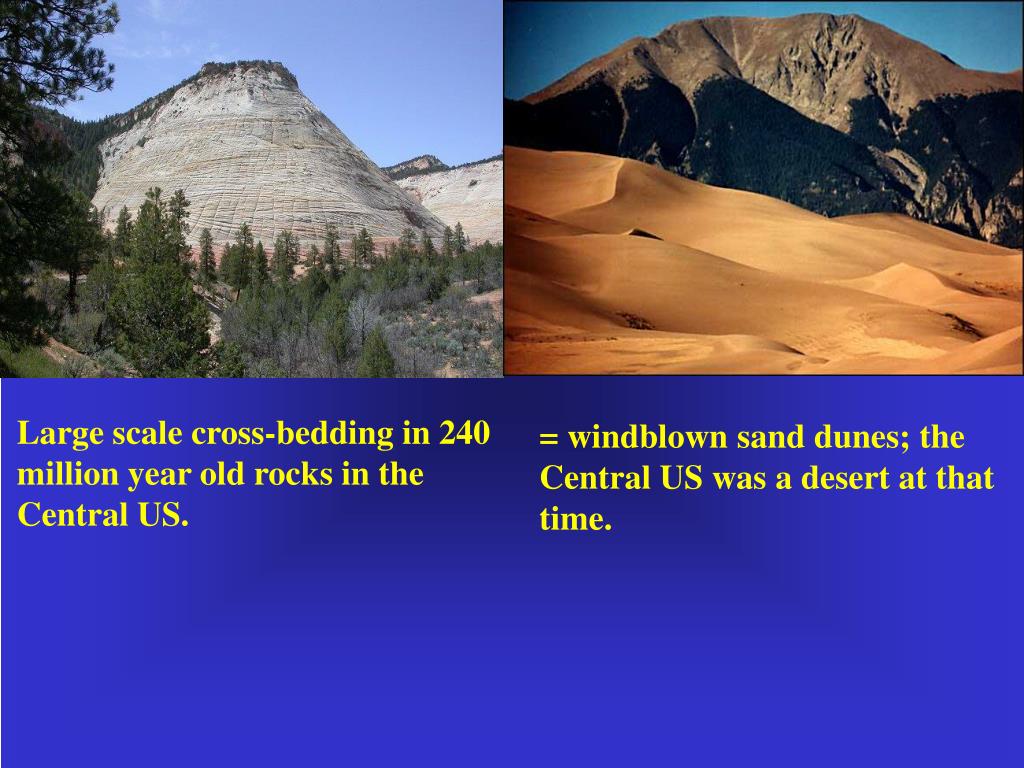 Large scale cross-bedding in 240 million year old rocks in the Central US.

= windblown sand dunes; the Central US was a desert at that time.